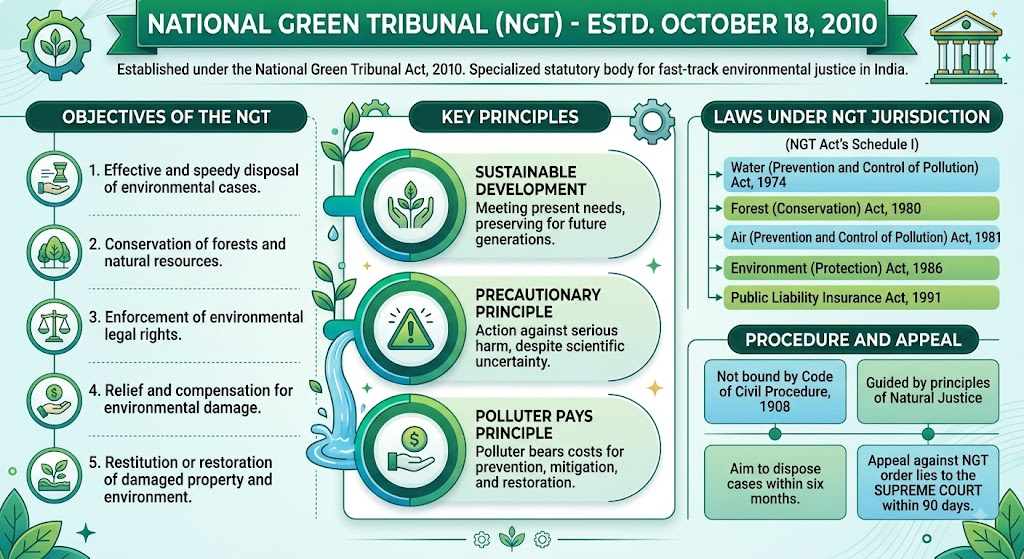 NATIONAL GREEN TRIBUNAL (NGT) - ESTD. OCTOBER 18, 2010

Established under the National Green Tribunal Act, 2010. Specialized statutory body for fast-track environmental justice in India.

OBJECTIVES OF THE NGT

1. Effective and speedy disposal of environmental cases.

2. Conservation of forests and natural resources.

3. Enforcement of environmental legal rights.

4. Relief and compensation for environmental damage.

5. Restitution or restoration of damaged property and environment.

KEY PRINCIPLES

SUSTAINABLE DEVELOPMENT
Meeting present needs, preserving for future generations.

PRECAUTIONARY PRINCIPLE
Action against serious harm, despite scientific uncertainty.

POLLUTER PAYS PRINCIPLE
Polluter bears costs for prevention, mitigation, and restoration.

LAWS UNDER NGT JURISDICTION

(NGT Act's Schedule I)

Water (Prevention and Control of Pollution) Act, 1974

Forest (Conservation) Act, 1980

Air (Prevention and Control of Pollution) Act, 1981

Environment (Protection) Act, 1986

Public Liability Insurance Act, 1991

PROCEDURE AND APPEAL

Not bound by Code of Civil Procedure, 1908

Guided by principles of Natural Justice

Aim to dispose cases within six months.

Appeal against NGT order lies to the SUPREME COURT within 90 days.